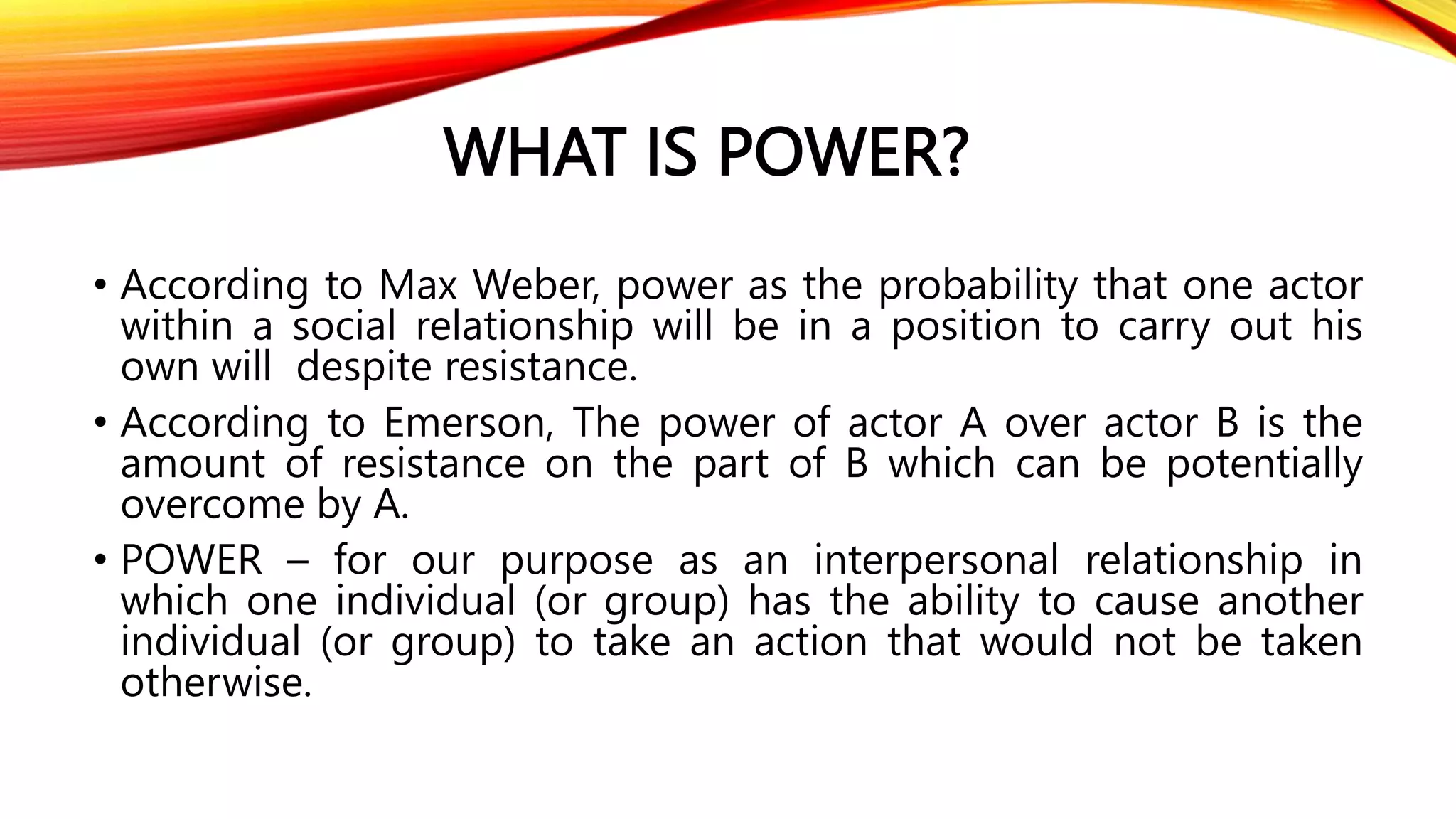 WHAT IS POWER?

• According to Max Weber, power as the probability that one actor within a social relationship will be in a position to carry out his own will despite resistance.

• According to Emerson, The power of actor A over actor B is the amount of resistance on the part of B which can be potentially overcome by A.

• POWER – for our purpose as an interpersonal relationship in which one individual (or group) has the ability to cause another individual (or group) to take an action that would not be taken otherwise.